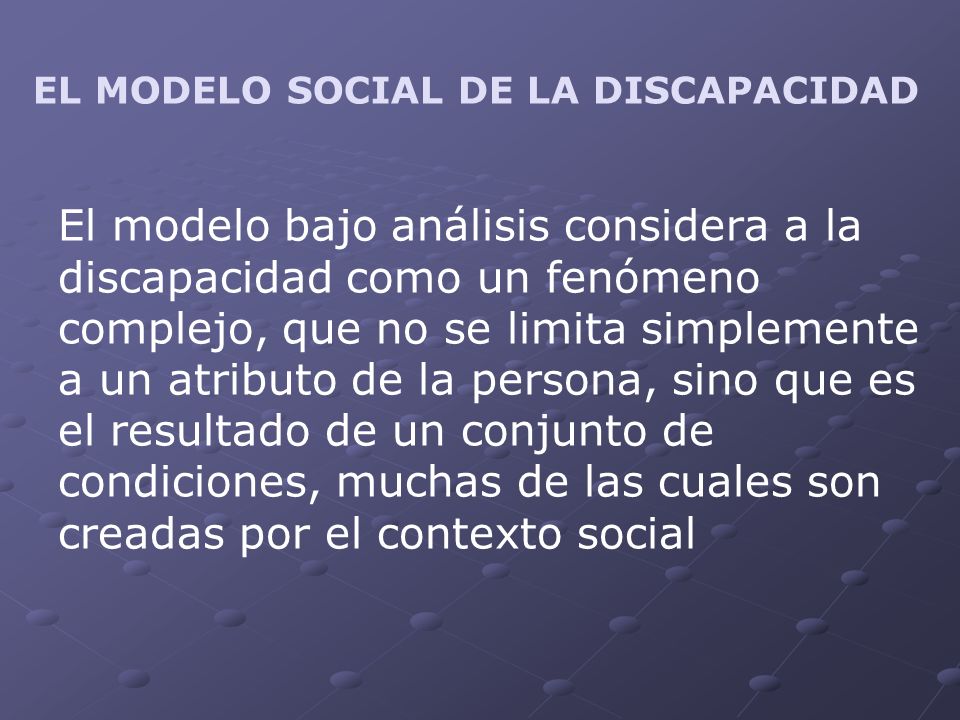 EL MODELO SOCIAL DE LA DISCAPACIDAD

El modelo bajo análisis considera a la discapacidad como un fenómeno complejo, que no se limita simplemente a un atributo de la persona, sino que es el resultado de un conjunto de condiciones, muchas de las cuales son creadas por el contexto social